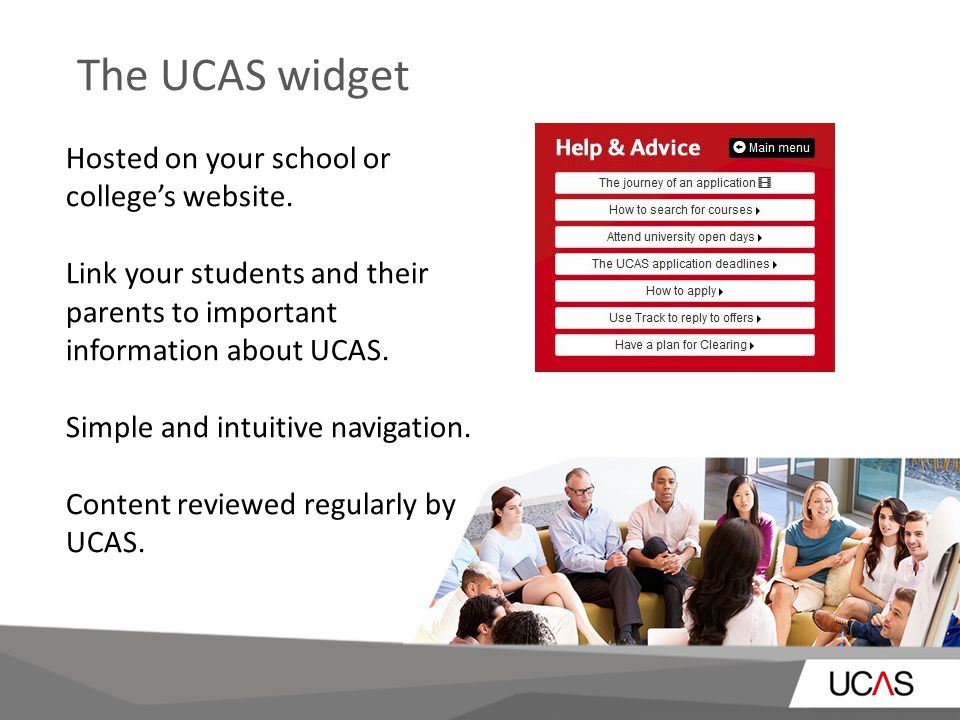 The UCAS widget

Hosted on your school or college's website.

Link your students and their parents to important information about UCAS.

Simple and intuitive navigation.

Content reviewed regularly by UCAS.

Help & Advice
Main menu
The journey of an application
How to search for courses
Attend university open days
The UCAS application deadlines
How to apply
Use Track to reply to offers
Have a plan for Clearing

UCAS